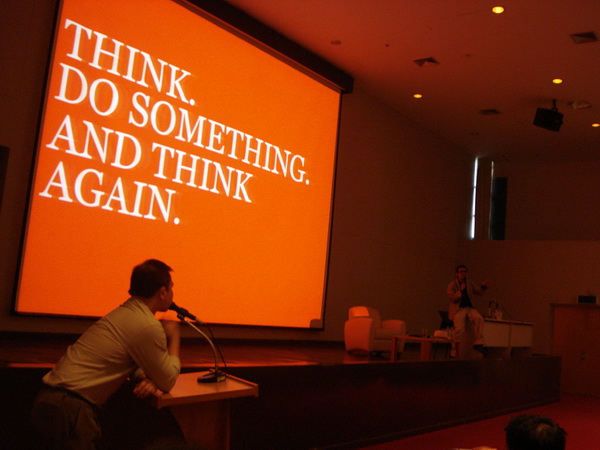 THINK.
DO SOMETHING.
AND THINK
AGAIN.